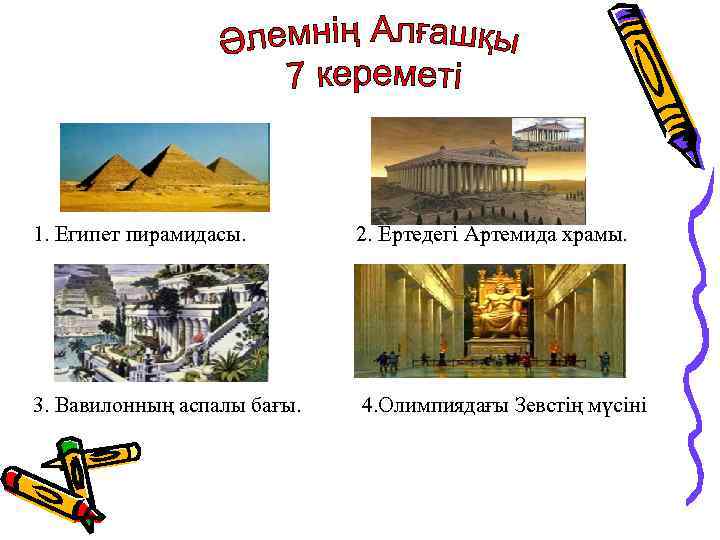 Әлемнің Алғашқы
7 кереметі

1. Египет пирамидасы.

2. Ертедегі Артемида храмы.

3. Вавилонның аспалы бағы.

4.Олимпиядағы Зевстің мүсіні